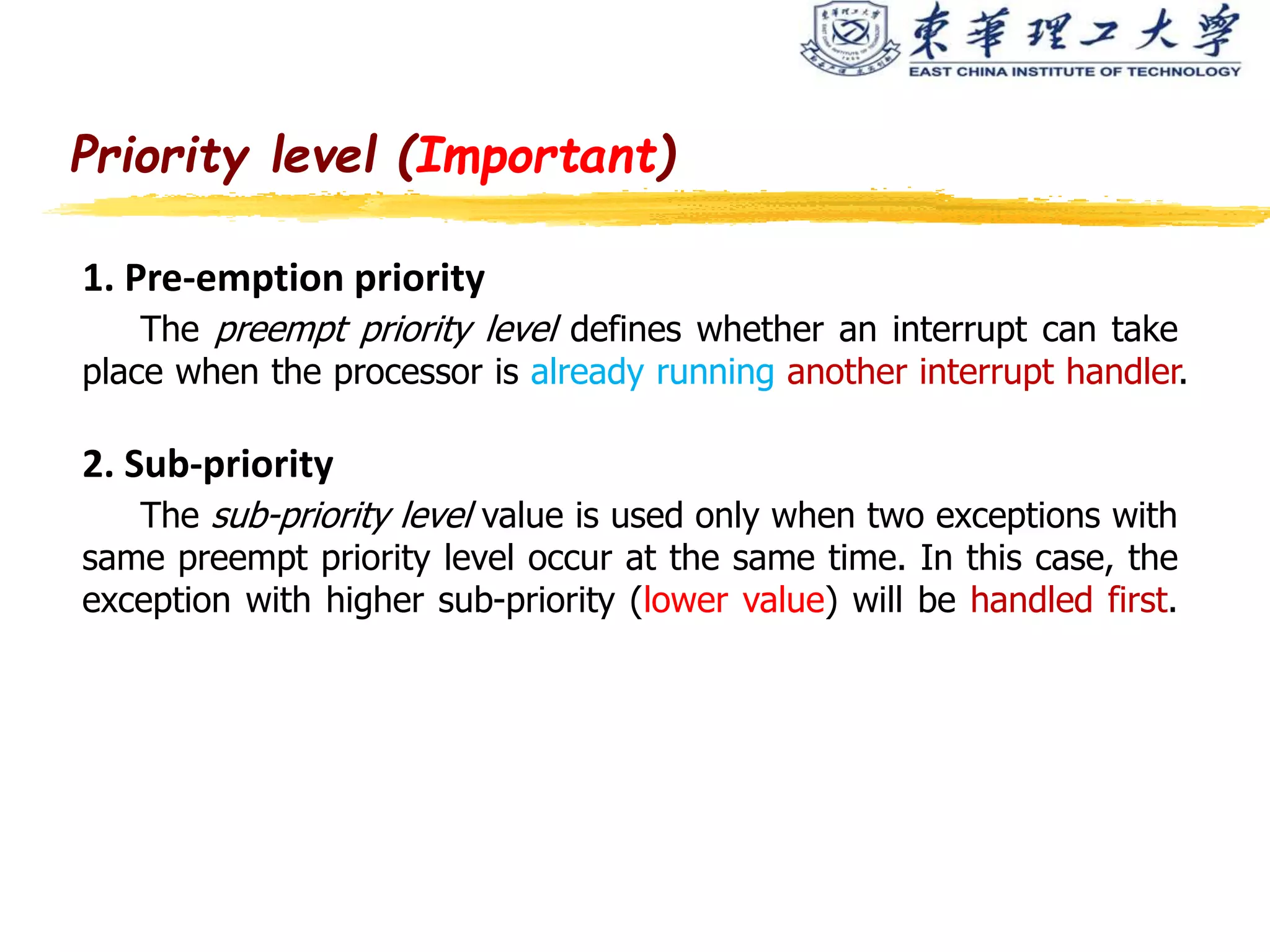 東華理工大學
EAST CHINA INSTITUTE OF TECHNOLOGY

Priority level (Important)

1. Pre-emption priority

The preempt priority level defines whether an interrupt can take place when the processor is already running another interrupt handler.

2. Sub-priority

The sub-priority level value is used only when two exceptions with same preempt priority level occur at the same time. In this case, the exception with higher sub-priority (lower value) will be handled first.